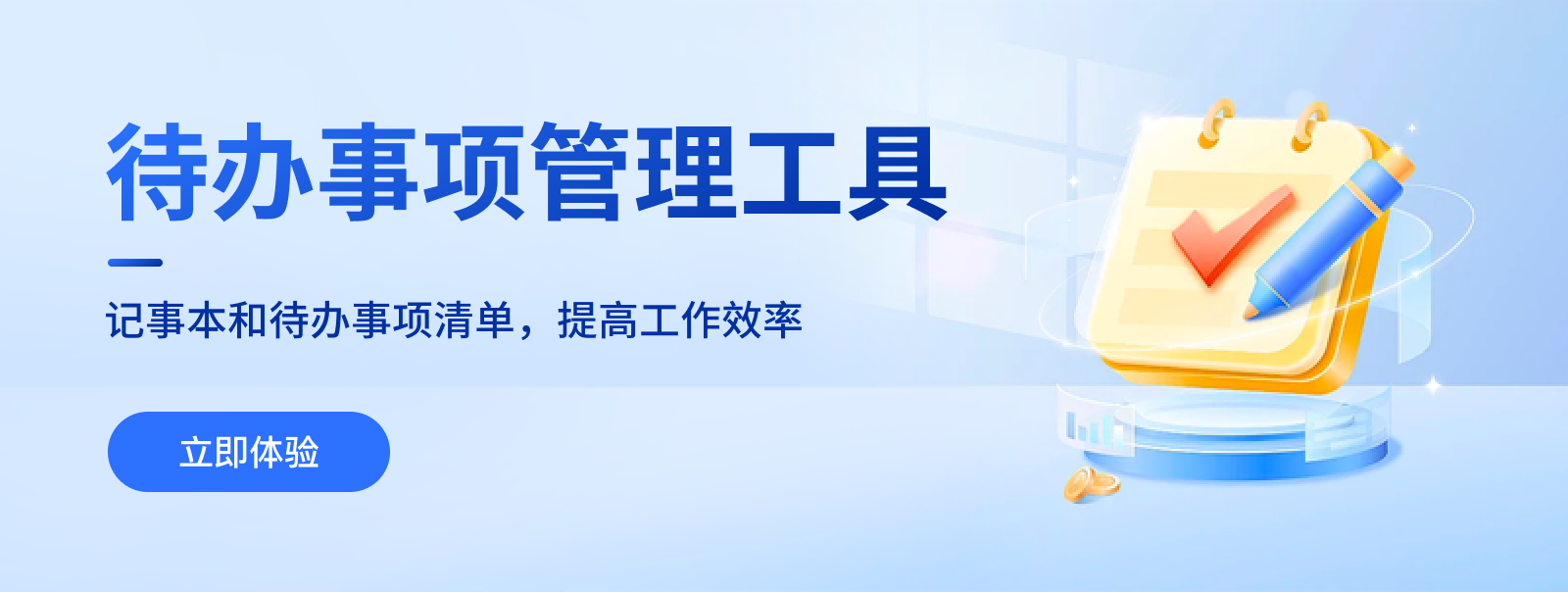 待办事项管理工具

记事本和待办事项清单，提高工作效率

立即体验